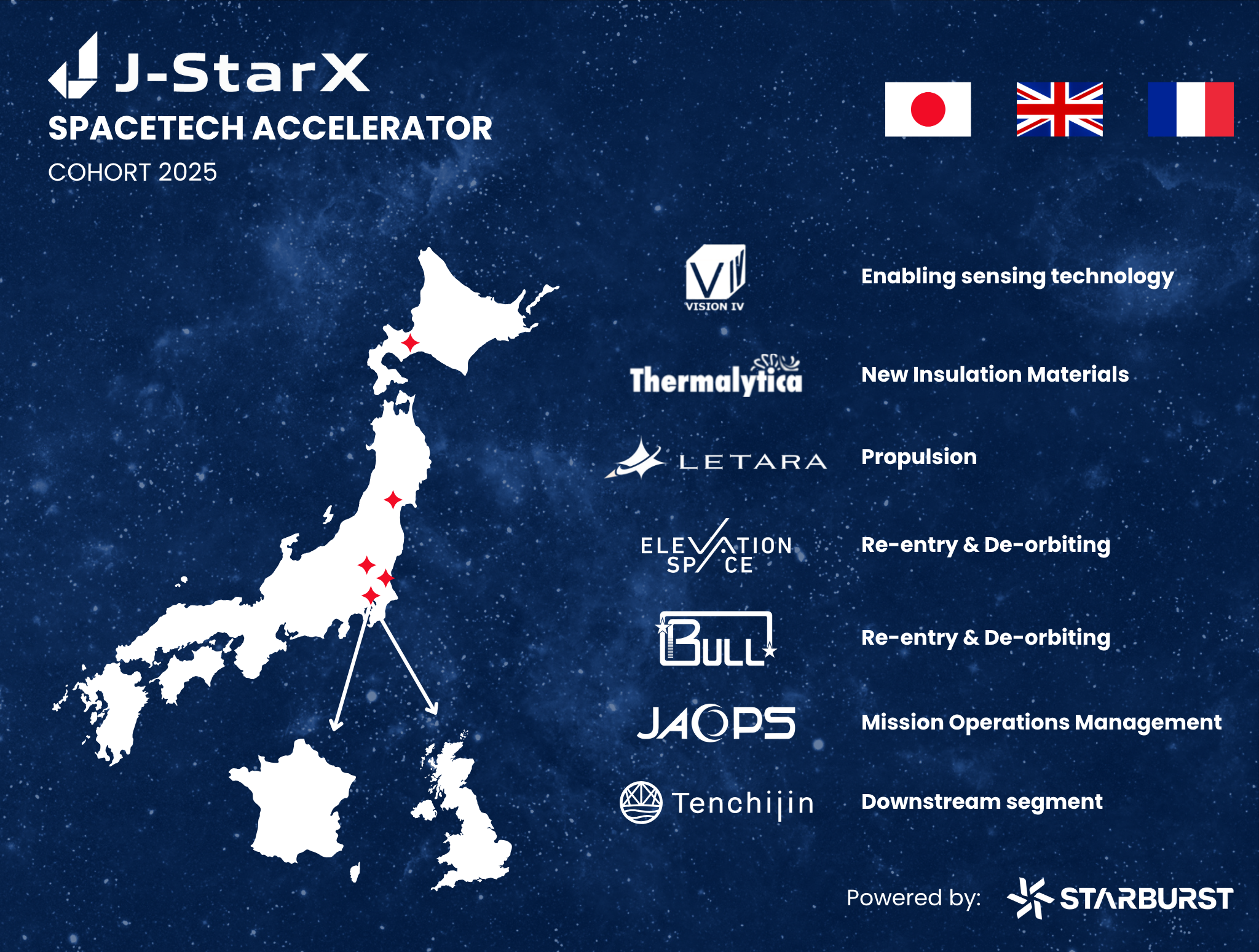 J-StarX
SPACETECH ACCELERATOR
COHORT 2025

VISION IV
Enabling sensing technology

Thermalytica
New Insulation Materials

LETARA
Propulsion

ELEVATION SPACE
Re-entry & De-orbiting

BULL
Re-entry & De-orbiting

JAOPS
Mission Operations Management

Tenchijin
Downstream segment

Powered by: STARBURST